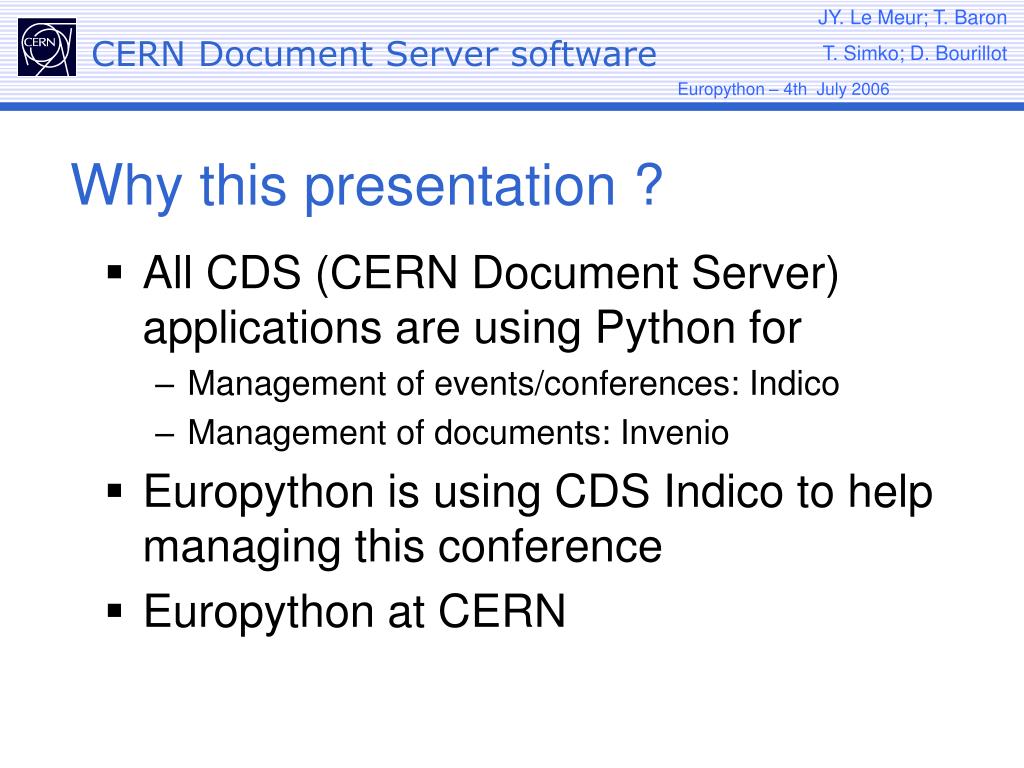 CERN

CERN Document Server software

JY. Le Meur; T. Baron
T. Simko; D. Bourillot
Europython – 4th July 2006

Why this presentation ?

▪ All CDS (CERN Document Server) applications are using Python for
– Management of events/conferences: Indico
– Management of documents: Invenio
▪ Europython is using CDS Indico to help managing this conference
▪ Europython at CERN